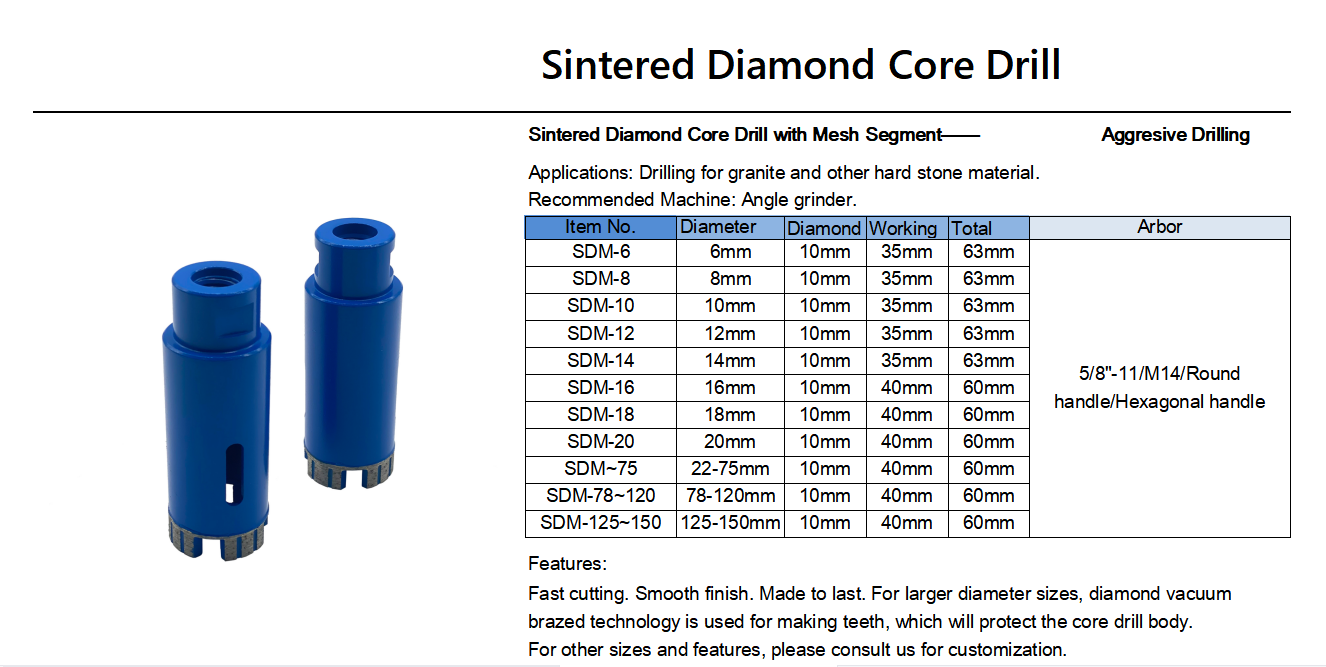 Sintered Diamond Core Drill

Sintered Diamond Core Drill with Mesh Segment—— Aggresive Drilling

Applications: Drilling for granite and other hard stone material.
Recommended Machine: Angle grinder.

| Item No. | Diameter | Diamond | Working | Total | Arbor |
|---|---|---|---|---|---|
| SDM-6 | 6mm | 10mm | 35mm | 63mm | 5/8"-11/M14/Round handle/Hexagonal handle |
| SDM-8 | 8mm | 10mm | 35mm | 63mm | |
| SDM-10 | 10mm | 10mm | 35mm | 63mm | |
| SDM-12 | 12mm | 10mm | 35mm | 63mm | |
| SDM-14 | 14mm | 10mm | 35mm | 63mm | |
| SDM-16 | 16mm | 10mm | 40mm | 60mm | |
| SDM-18 | 18mm | 10mm | 40mm | 60mm | |
| SDM-20 | 20mm | 10mm | 40mm | 60mm | |
| SDM~75 | 22-75mm | 10mm | 40mm | 60mm | |
| SDM-78~120 | 78-120mm | 10mm | 40mm | 60mm | |
| SDM-125~150 | 125-150mm | 10mm | 40mm | 60mm | |

Features:
Fast cutting. Smooth finish. Made to last. For larger diameter sizes, diamond vacuum brazed technology is used for making teeth, which will protect the core drill body.
For other sizes and features, please consult us for customization.